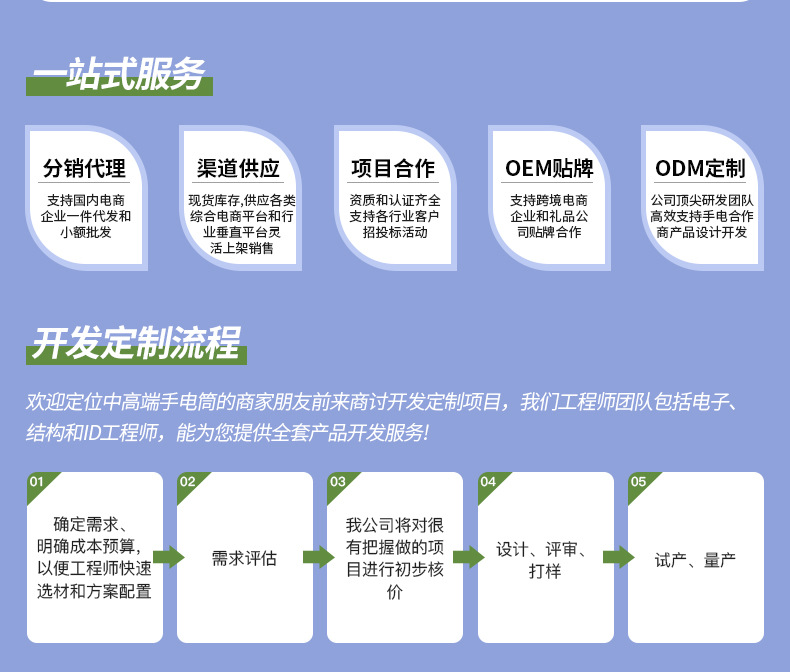 一站式服务

分销代理
支持国内电商企业一件代发和小额批发

渠道供应
现货库存,供应各类综合电商平台和行业垂直平台灵活上架销售

项目合作
资质和认证齐全支持各行业客户招投标活动

OEM贴牌
支持跨境电商企业和礼品公司贴牌合作

ODM定制
公司顶尖研发团队高效支持手电合作商产品设计开发

开发定制流程

欢迎定位中高端手电筒的商家朋友前来商讨开发定制项目，我们工程师团队包括电子、结构和ID工程师，能为您提供全套产品开发服务!

01
确定需求、明确成本预算，以便工程师快速选材和方案配置

02
需求评估

03
我公司将对很有把握做的项目进行初步核价

04
设计、评审、打样

05
试产、量产